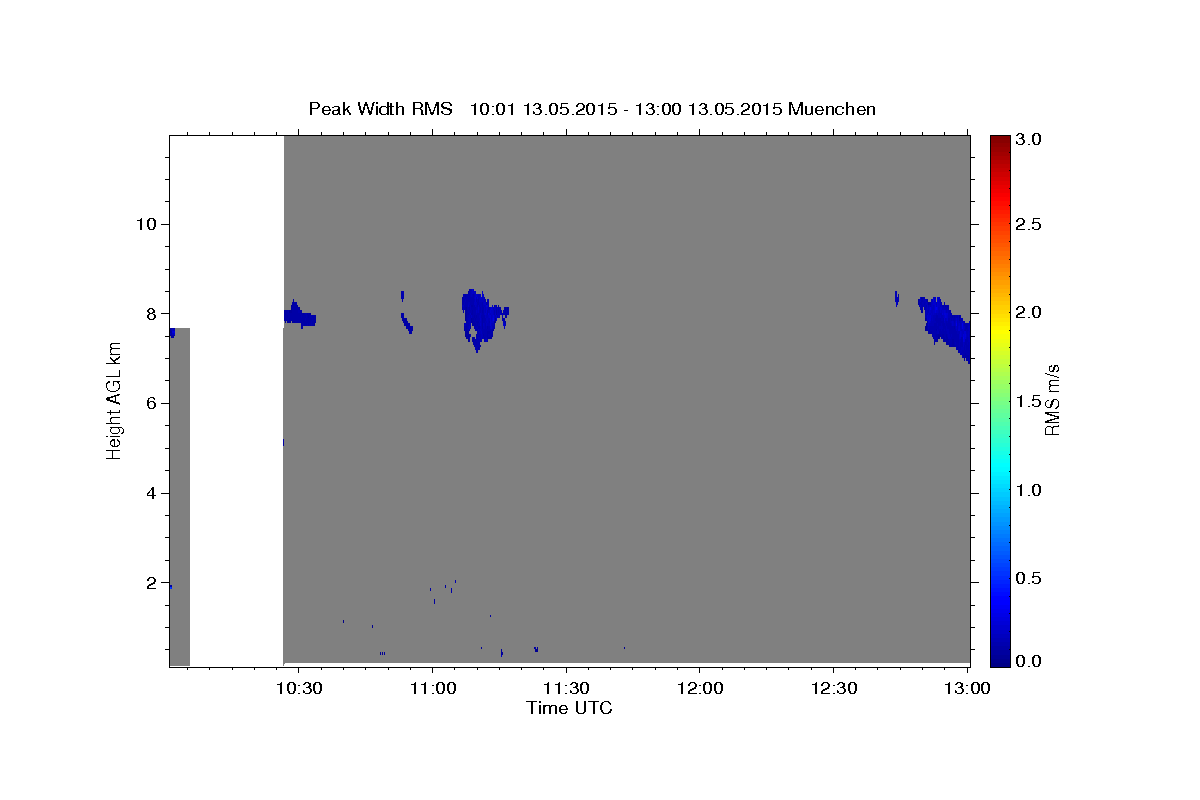 Peak Width RMS 10:01 13.05.2015 - 13:00 13.05.2015 Muenchen

Height AGL km
10
8
6
4
2

10:30
11:00
11:30
12:00
12:30
13:00
Time UTC

RMS m/s
3.0
2.5
2.0
1.5
1.0
0.5
0.0